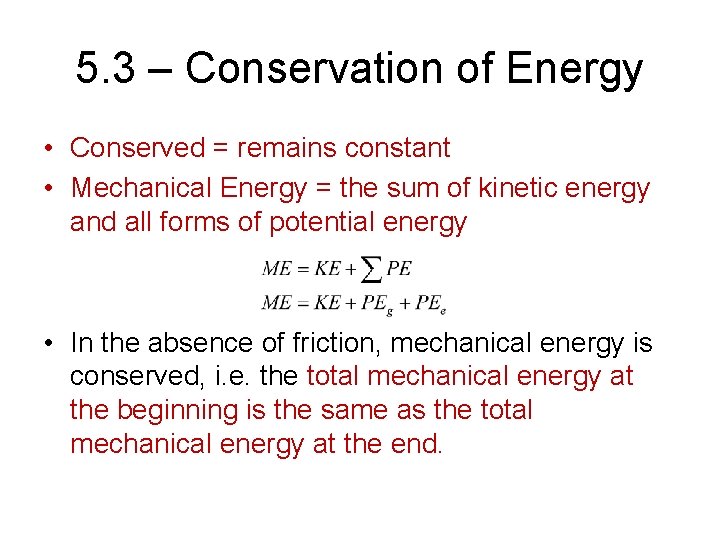 5.3 – Conservation of Energy

• Conserved = remains constant

• Mechanical Energy = the sum of kinetic energy and all forms of potential energy

$ME = KE + \sum PE$

$ME = KE + PE_g + PE_e$

• In the absence of friction, mechanical energy is conserved, i.e. the total mechanical energy at the beginning is the same as the total mechanical energy at the end.